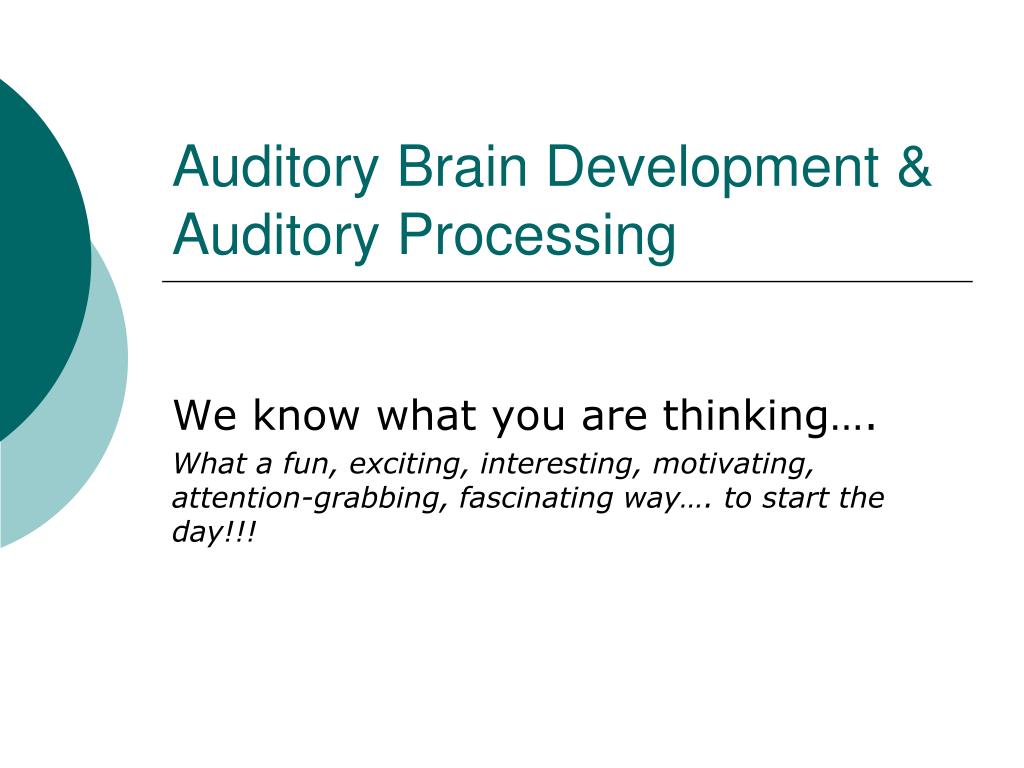 Auditory Brain Development & Auditory Processing

We know what you are thinking….

What a fun, exciting, interesting, motivating, attention-grabbing, fascinating way…. to start the day!!!